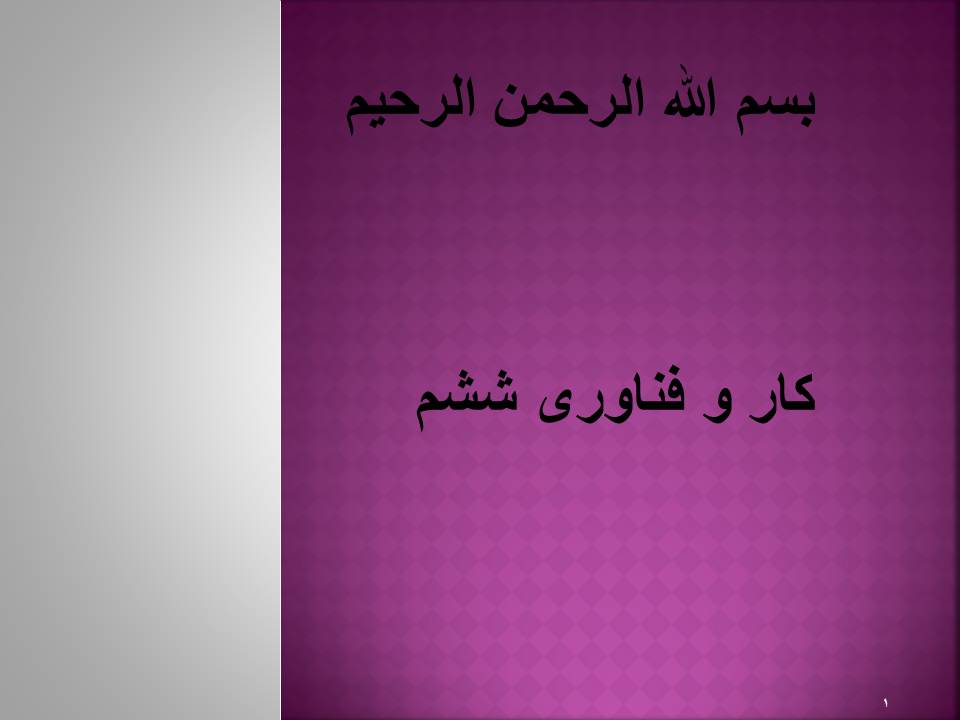 بسم الله الرحمن الرحیم

کار و فناوری ششم

۱